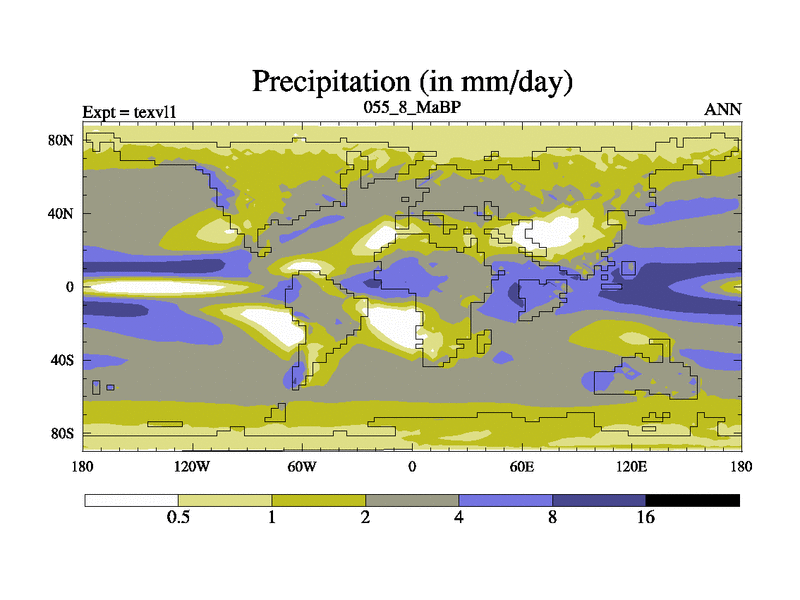 Precipitation (in mm/day)

Expt = texvl1
055_8_MaBP
ANN

80N
40N
0
40S
80S

180
120W
60W
0
60E
120E
180

0.5
1
2
4
8
16